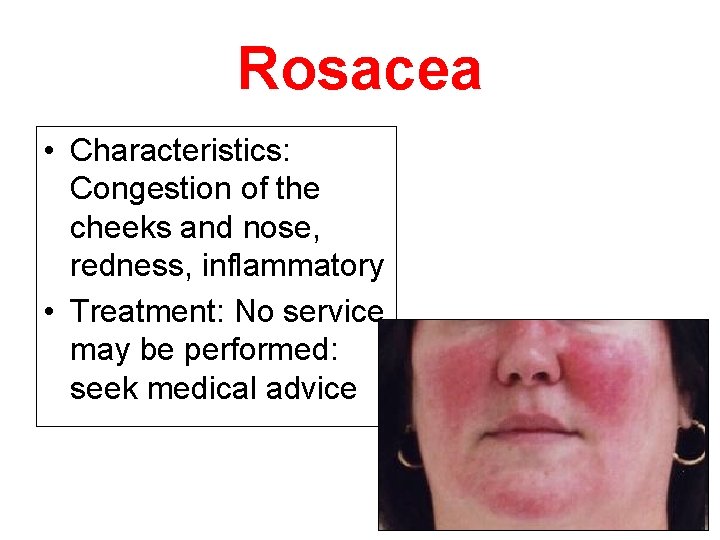 Rosacea

• Characteristics: Congestion of the cheeks and nose, redness, inflammatory

• Treatment: No service may be performed: seek medical advice